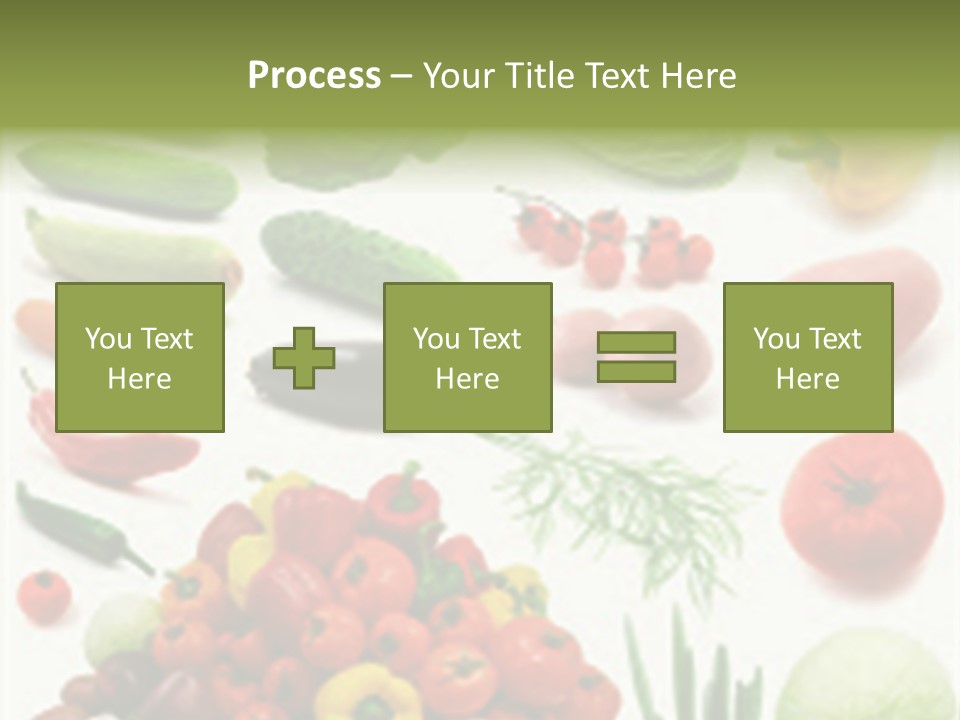 Process – Your Title Text Here

You Text Here

You Text Here

You Text Here